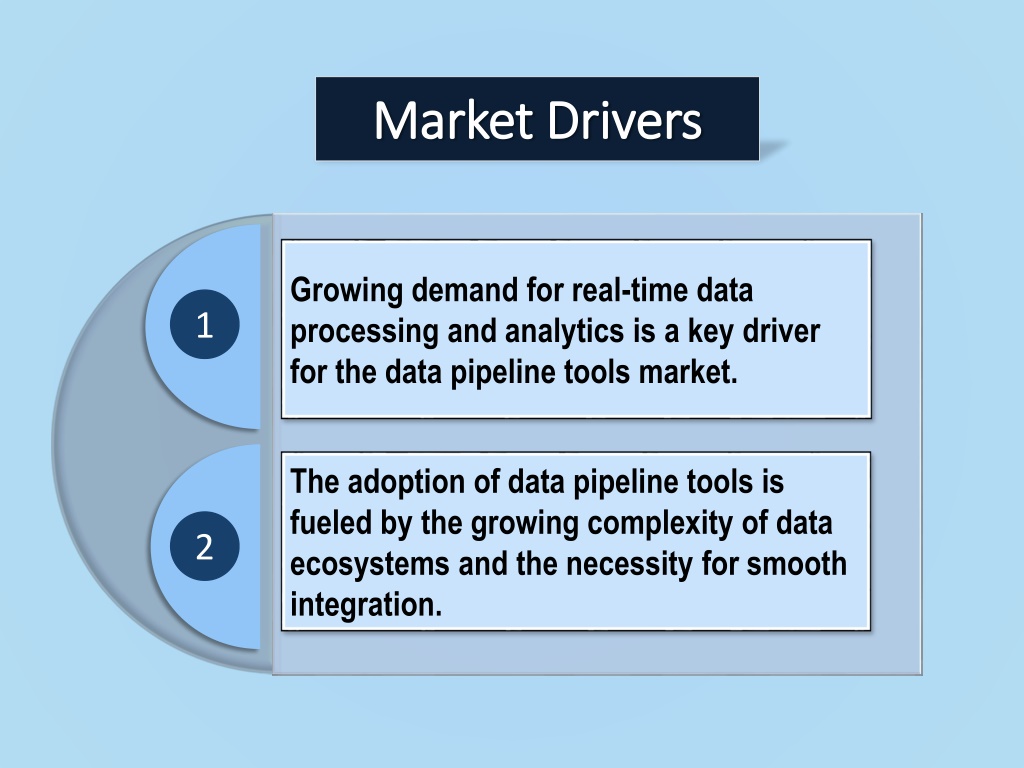 Market Drivers

1

Growing demand for real-time data processing and analytics is a key driver for the data pipeline tools market.

2

The adoption of data pipeline tools is fueled by the growing complexity of data ecosystems and the necessity for smooth integration.